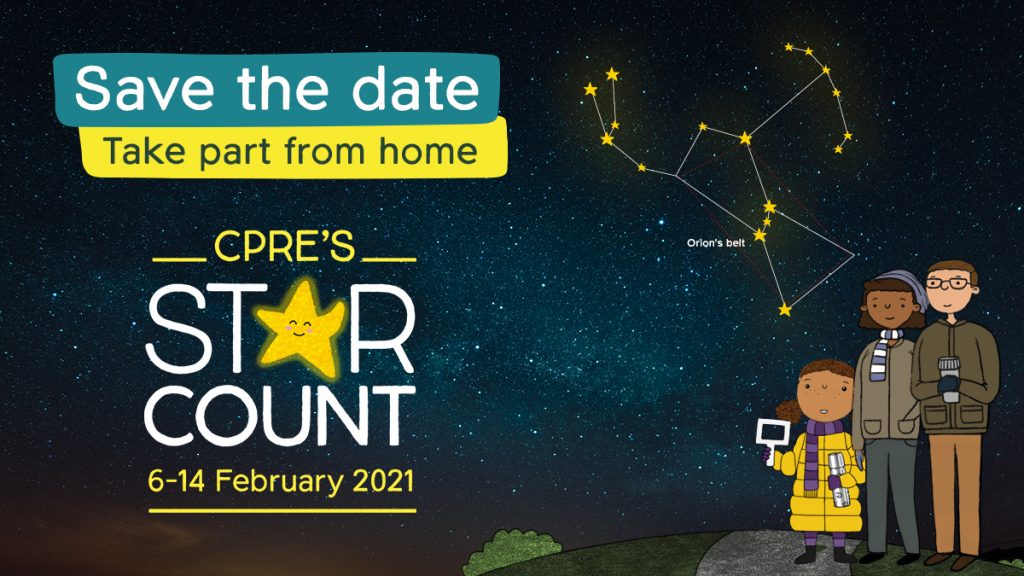 Save the date

Take part from home

CPRE'S

STAR COUNT

6-14 February 2021

Orion's belt